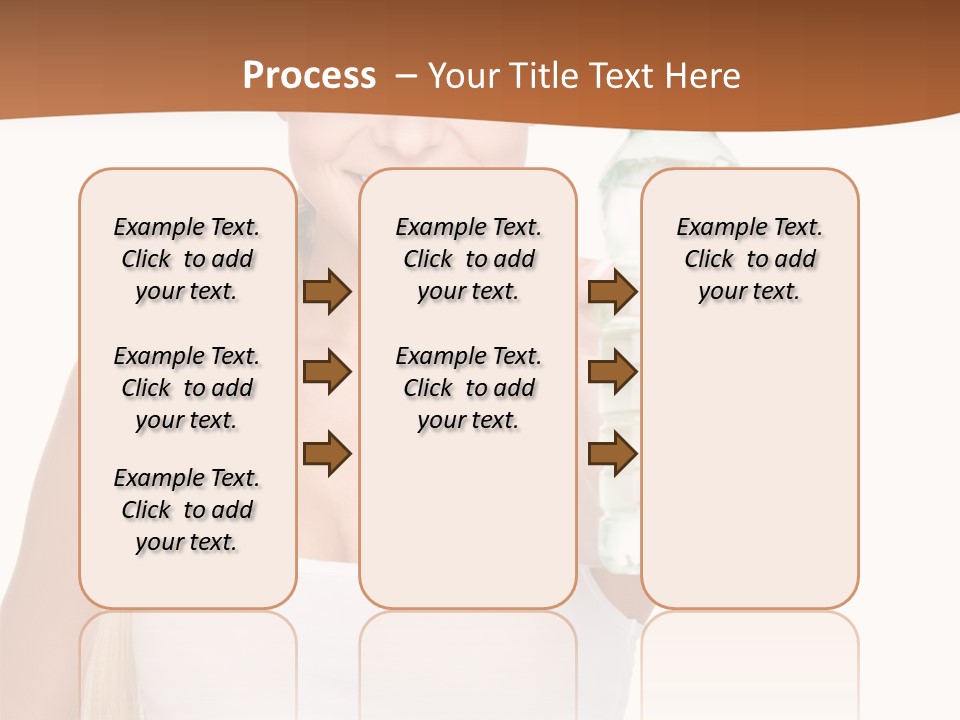 Process – Your Title Text Here

Example Text. Click to add your text.

Example Text. Click to add your text.

Example Text. Click to add your text.

Example Text. Click to add your text.

Example Text. Click to add your text.

Example Text. Click to add your text.